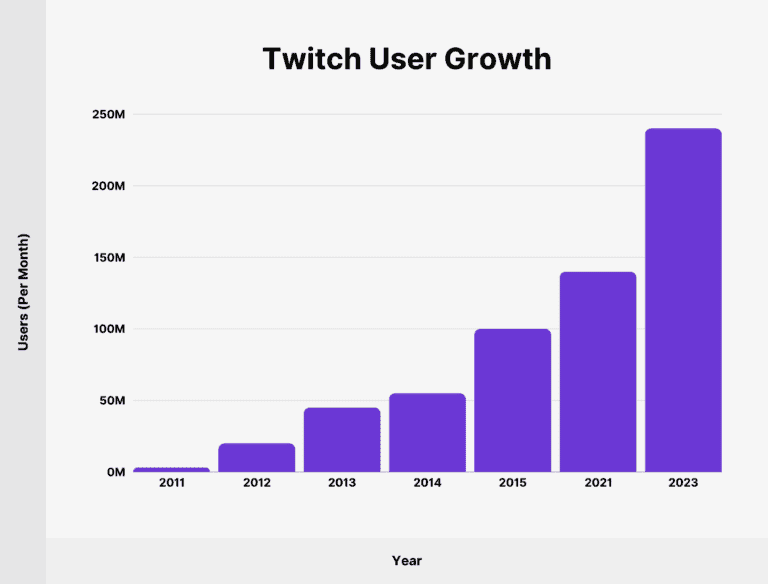 Twitch User Growth

Users (Per Month)

250M
200M
150M
100M
50M
0M

2011
2012
2013
2014
2015
2021
2023

Year